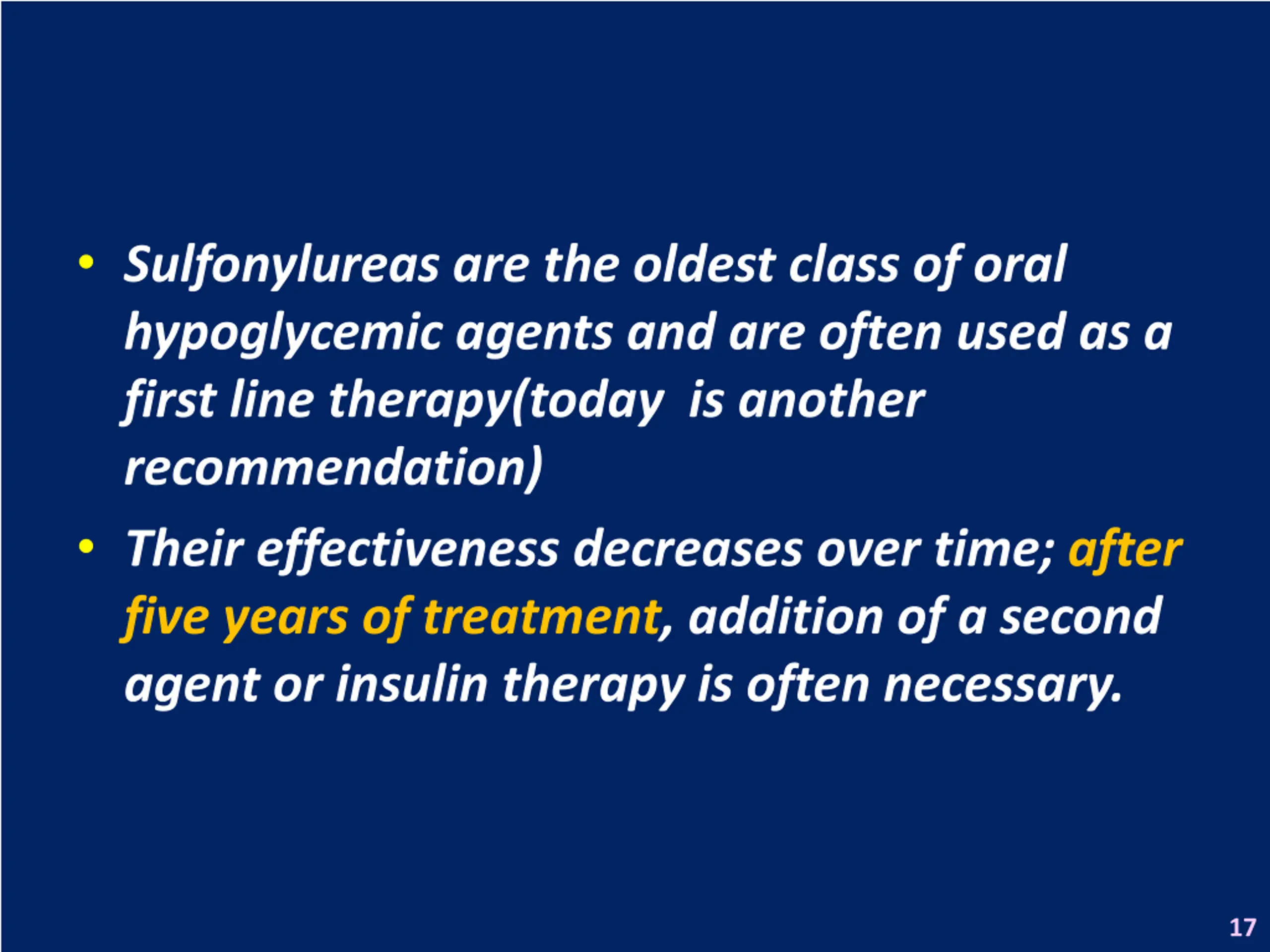 • Sulfonylureas are the oldest class of oral hypoglycemic agents and are often used as a first line therapy(today is another recommendation)

• Their effectiveness decreases over time; after five years of treatment, addition of a second agent or insulin therapy is often necessary.

17